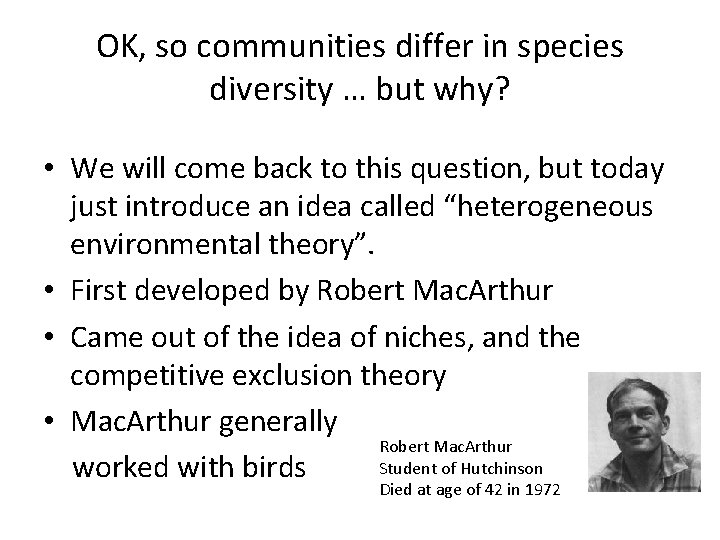 OK, so communities differ in species diversity … but why?

• We will come back to this question, but today just introduce an idea called “heterogeneous environmental theory”.
• First developed by Robert MacArthur
• Came out of the idea of niches, and the competitive exclusion theory
• MacArthur generally worked with birds

Robert MacArthur
Student of Hutchinson
Died at age of 42 in 1972